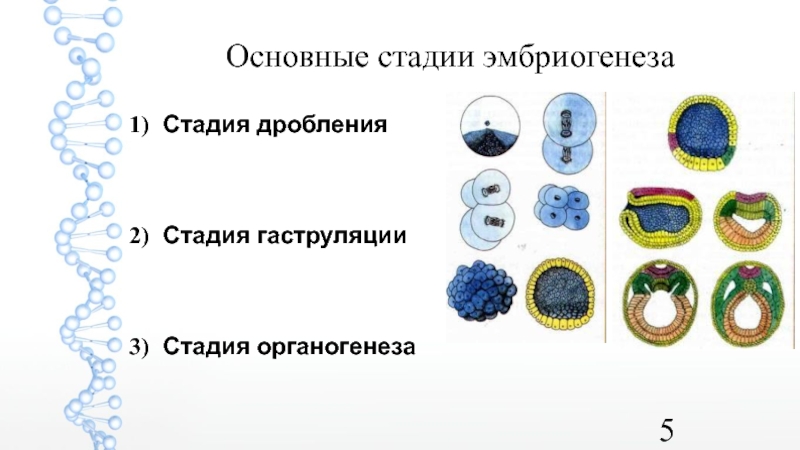 Основные стадии эмбриогенеза

1) Стадия дробления

2) Стадия гаструляции

3) Стадия органогенеза

5